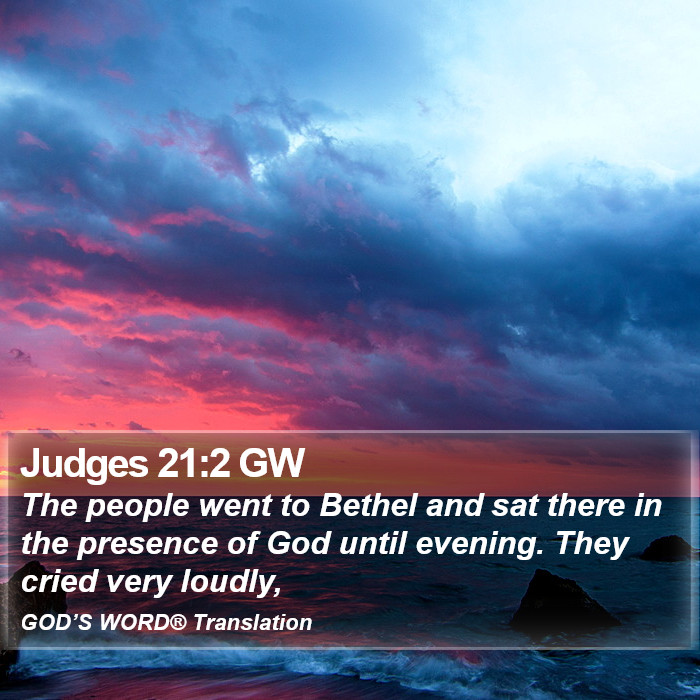 Judges 21:2 GW
The people went to Bethel and sat there in the presence of God until evening. They cried very loudly,
GOD'S WORD® Translation